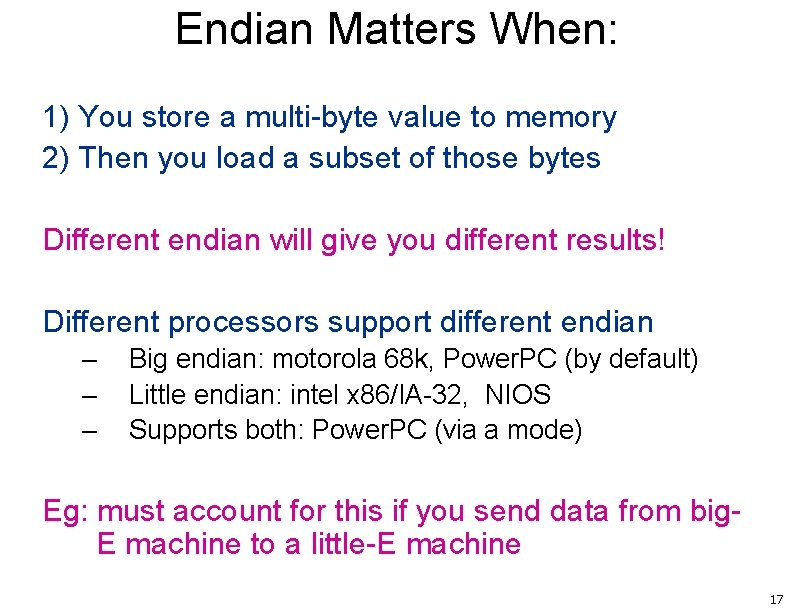 Endian Matters When:

1) You store a multi-byte value to memory
2) Then you load a subset of those bytes

Different endian will give you different results!

Different processors support different endian
– Big endian: motorola 68k, PowerPC (by default)
– Little endian: intel x86/IA-32, NIOS
– Supports both: PowerPC (via a mode)

Eg: must account for this if you send data from big-E machine to a little-E machine

17